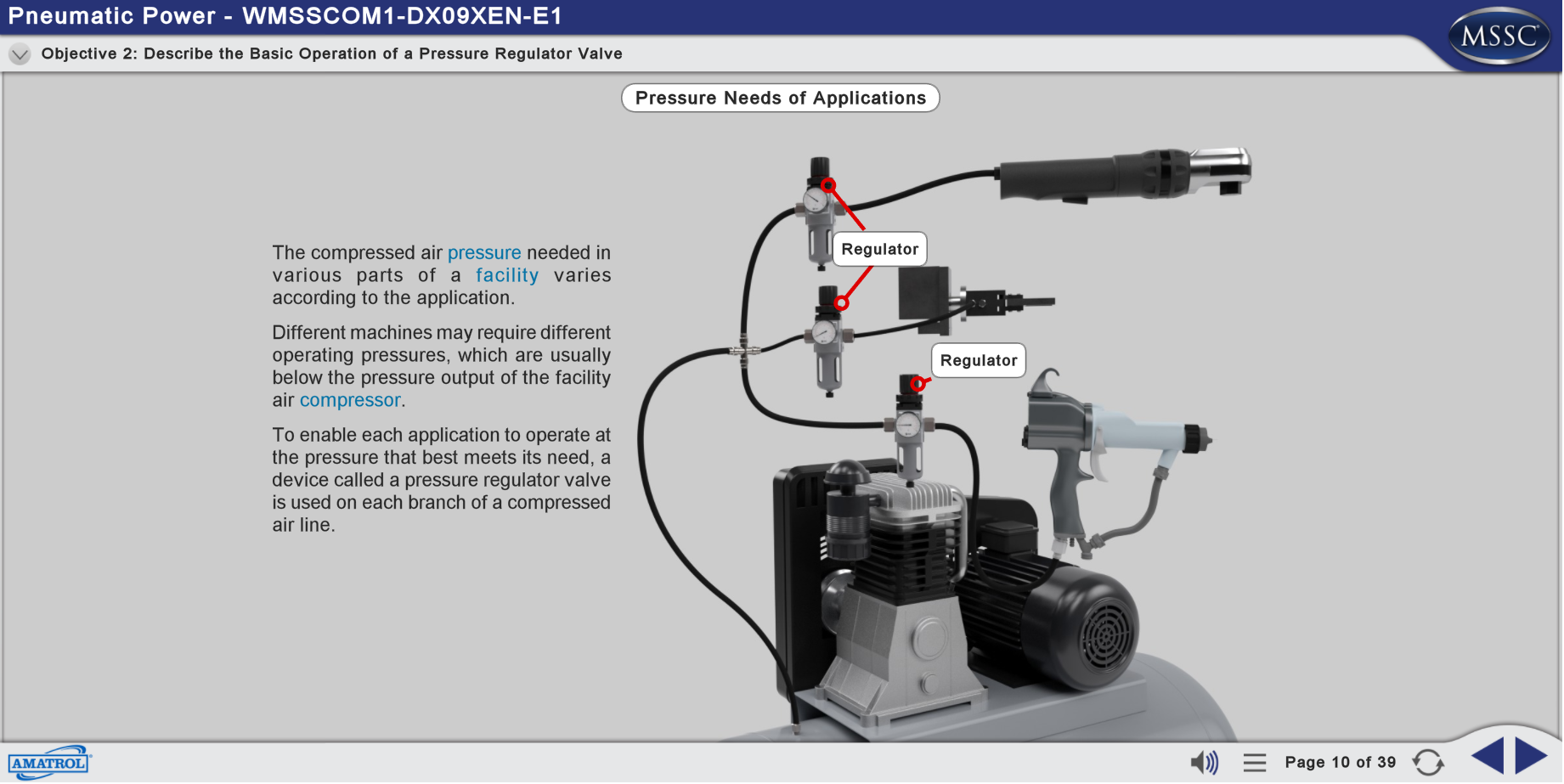 Pneumatic Power - WMSSCOM1-DX09XEN-E1

MSSC

Objective 2: Describe the Basic Operation of a Pressure Regulator Valve

Pressure Needs of Applications

The compressed air pressure needed in various parts of a facility varies according to the application.

Different machines may require different operating pressures, which are usually below the pressure output of the facility air compressor.

To enable each application to operate at the pressure that best meets its need, a device called a pressure regulator valve is used on each branch of a compressed air line.

Regulator

Regulator

AMATROL

Page 10 of 39